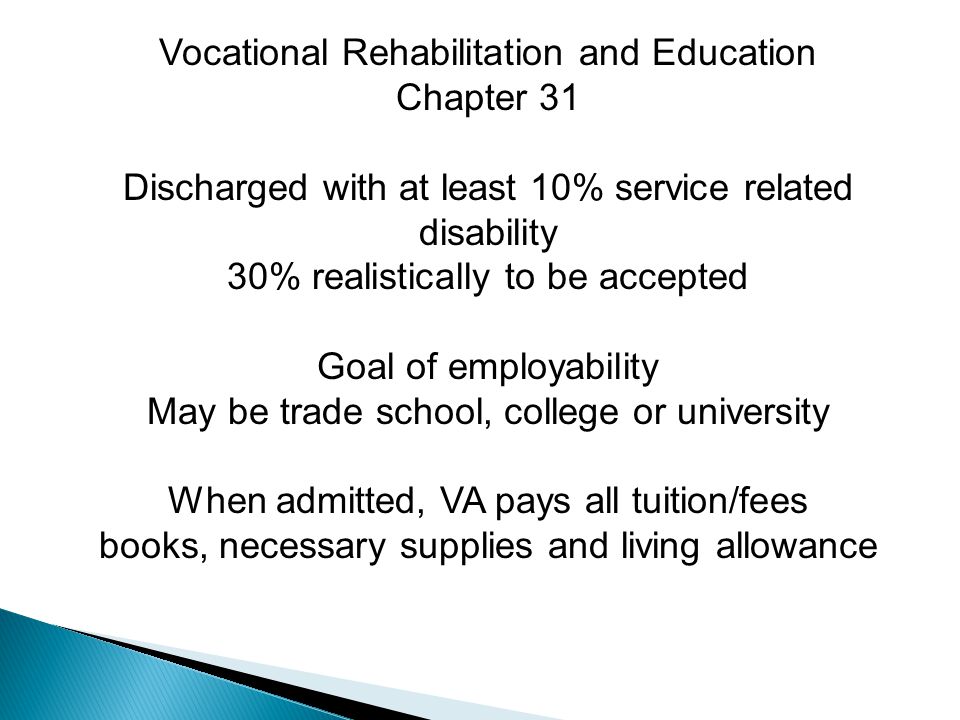 Vocational Rehabilitation and Education
Chapter 31

Discharged with at least 10% service related disability
30% realistically to be accepted

Goal of employability
May be trade school, college or university

When admitted, VA pays all tuition/fees
books, necessary supplies and living allowance